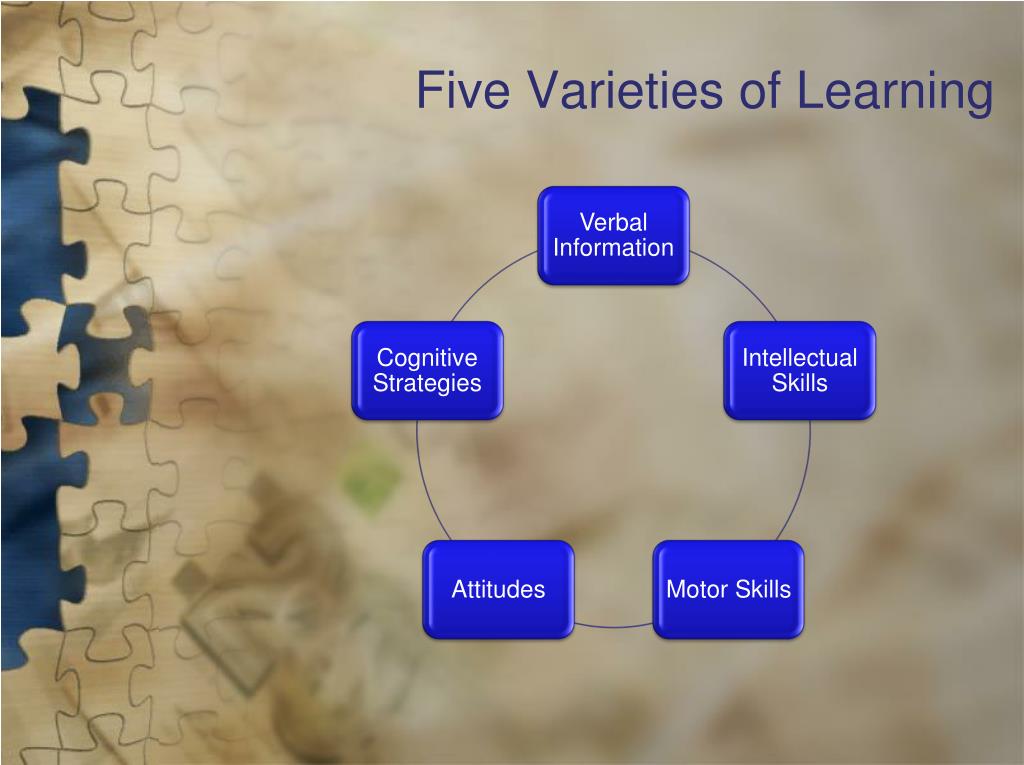 Five Varieties of Learning

Verbal Information

Intellectual Skills

Motor Skills

Attitudes

Cognitive Strategies